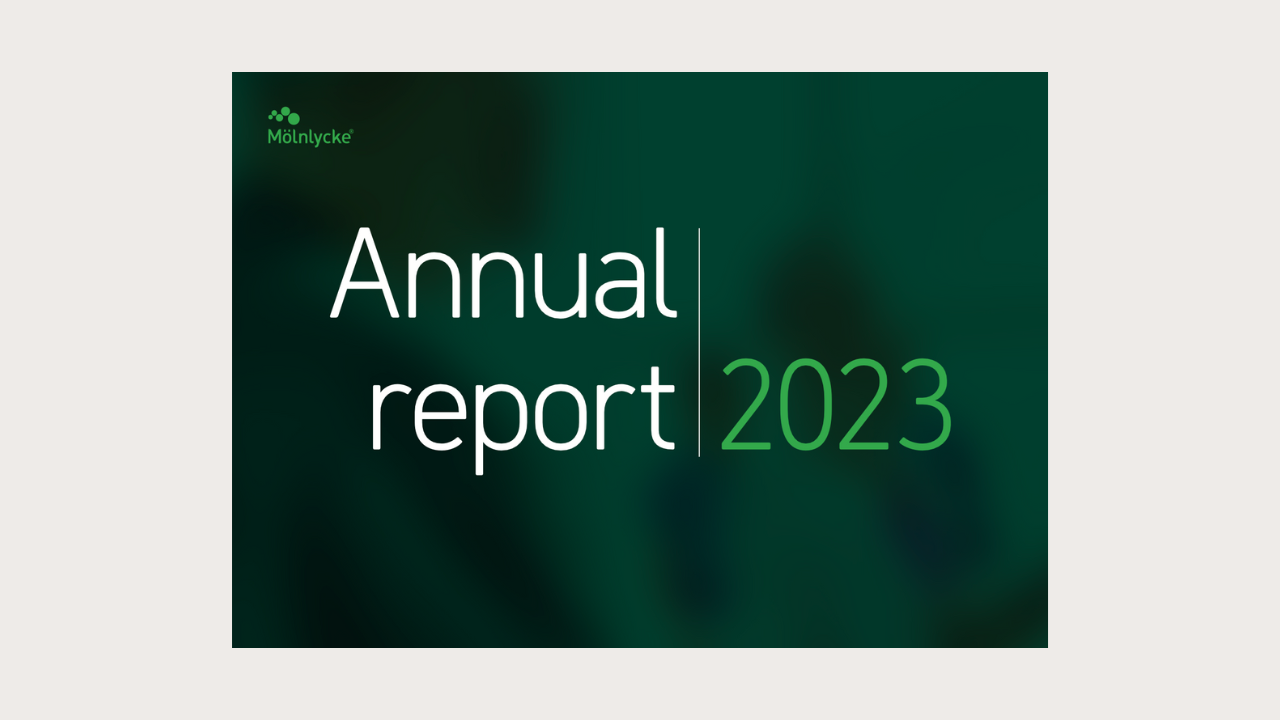 Mölnlycke®

Annual report 2023